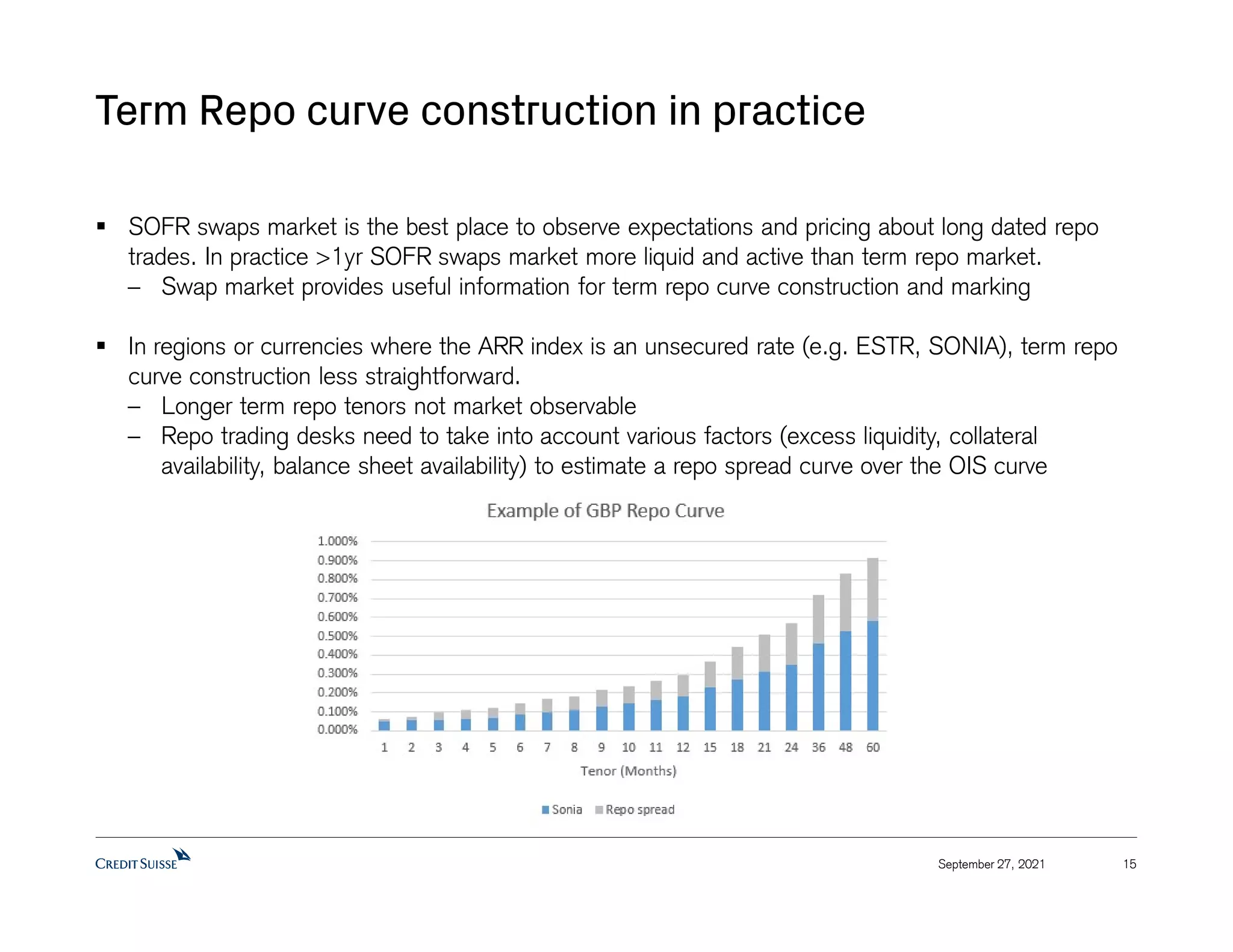 Term Repo curve construction in practice

▪ SOFR swaps market is the best place to observe expectations and pricing about long dated repo trades. In practice >1yr SOFR swaps market more liquid and active than term repo market.
– Swap market provides useful information for term repo curve construction and marking

▪ In regions or currencies where the ARR index is an unsecured rate (e.g. ESTR, SONIA), term repo curve construction less straightforward.
– Longer term repo tenors not market observable
– Repo trading desks need to take into account various factors (excess liquidity, collateral availability, balance sheet availability) to estimate a repo spread curve over the OIS curve

Example of GBP Repo Curve

1.000%
0.900%
0.800%
0.700%
0.600%
0.500%
0.400%
0.300%
0.200%
0.100%
0.000%

1 2 3 4 5 6 7 8 9 10 11 12 15 18 21 24 36 48 60

Tenor (Months)

Sonia Repo spread

CREDIT SUISSE

September 27, 2021

15